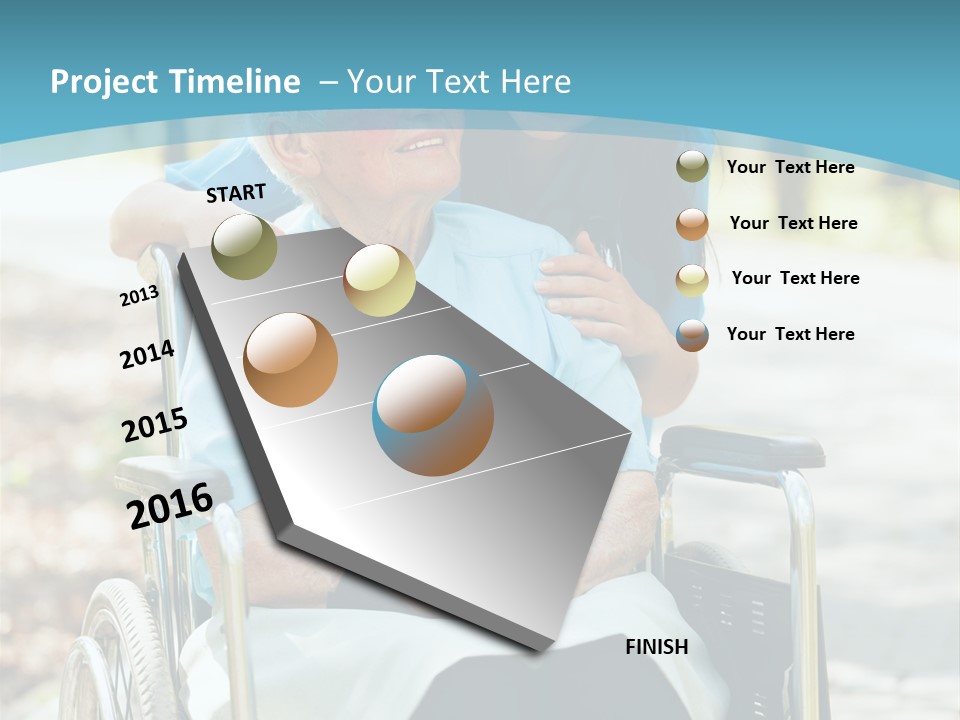 Project Timeline – Your Text Here

START

2013

2014

2015

2016

FINISH

Your Text Here

Your Text Here

Your Text Here

Your Text Here